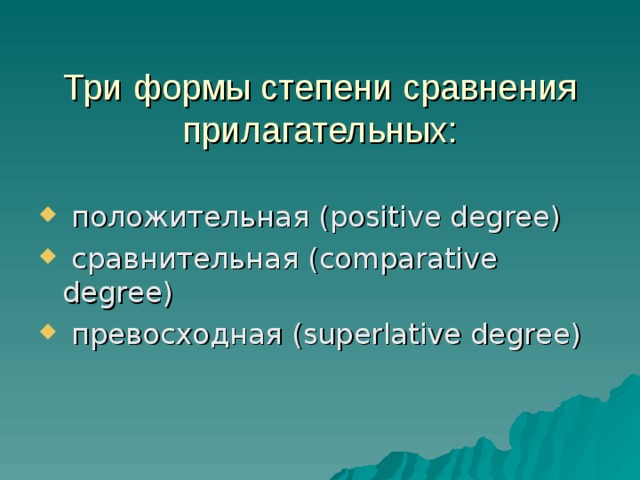 Три формы степени сравнения прилагательных:

• положительная (positive degree)
• сравнительная (comparative degree)
• превосходная (superlative degree)